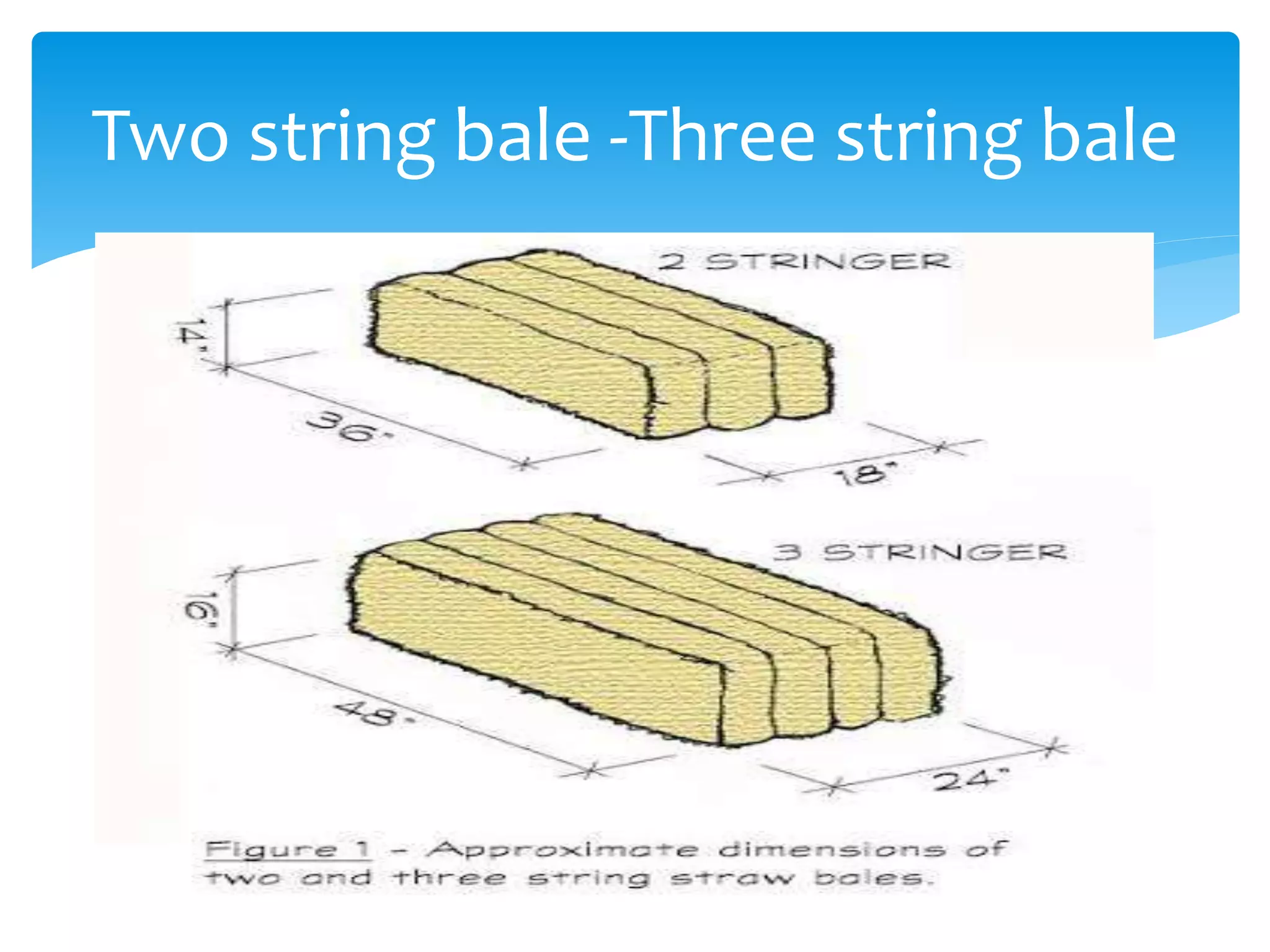 Two string bale -Three string bale

2 STRINGER

14"

36"

18"

3 STRINGER

16"

48"

24"

Figure 1 - Approximate dimensions of two and three string straw bales.